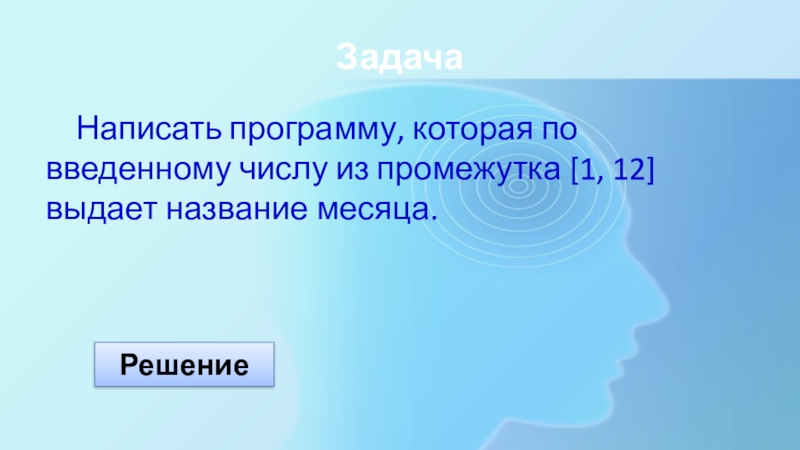 Задача

Написать программу, которая по введенному числу из промежутка [1, 12] выдает название месяца.

Решение